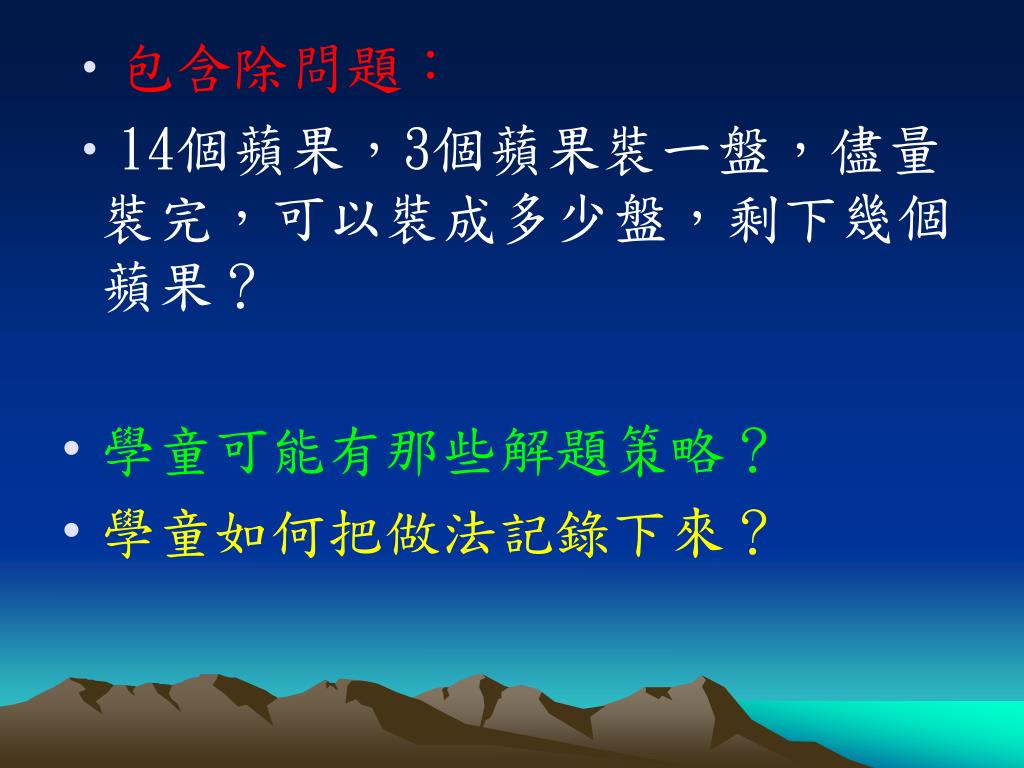 • 包含除問題：

• 14個蘋果，3個蘋果裝一盤，儘量裝完，可以裝成多少盤，剩下幾個蘋果？

• 學童可能有那些解題策略？

• 學童如何把做法記錄下來？